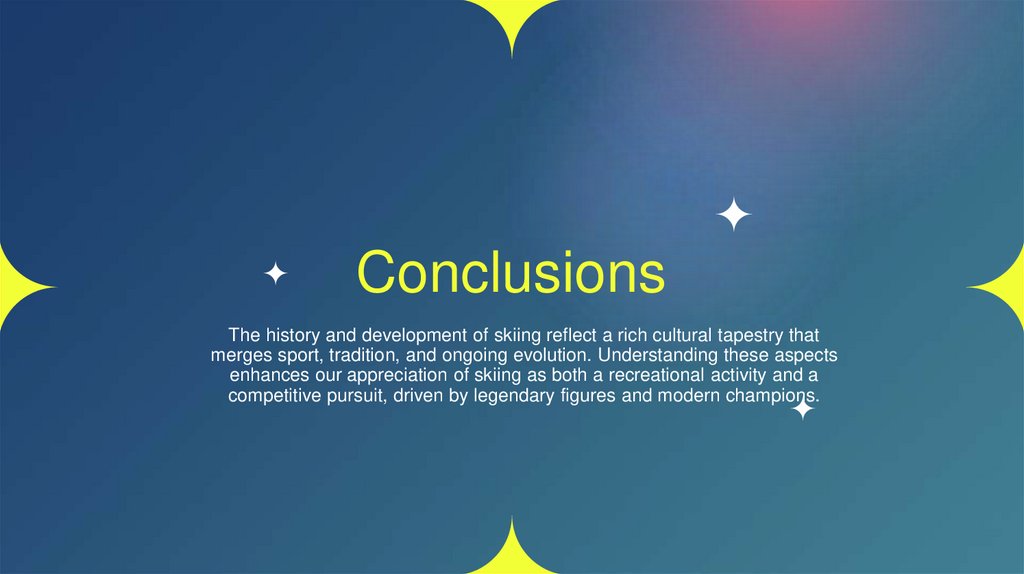 Conclusions

The history and development of skiing reflect a rich cultural tapestry that merges sport, tradition, and ongoing evolution. Understanding these aspects enhances our appreciation of skiing as both a recreational activity and a competitive pursuit, driven by legendary figures and modern champions.